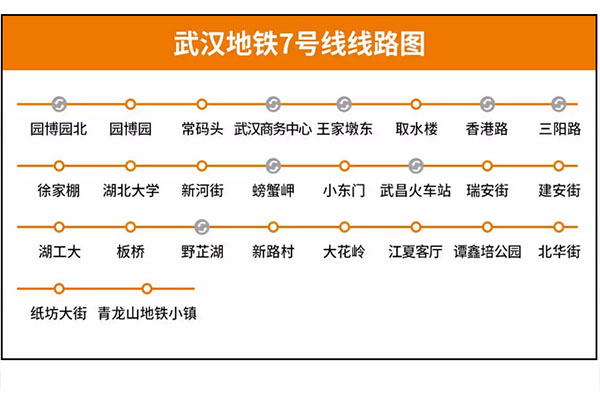 武汉地铁7号线线路图

园博园北 园博园 常码头 武汉商务中心 王家墩东 取水楼 香港路 三阳路

徐家棚 湖北大学 新河街 螃蟹岬 小东门 武昌火车站 瑞安街 建安街

湖工大 板桥 野芷湖 新路村 大花岭 江夏客厅 谭鑫培公园 北华街

纸坊大街 青龙山地铁小镇